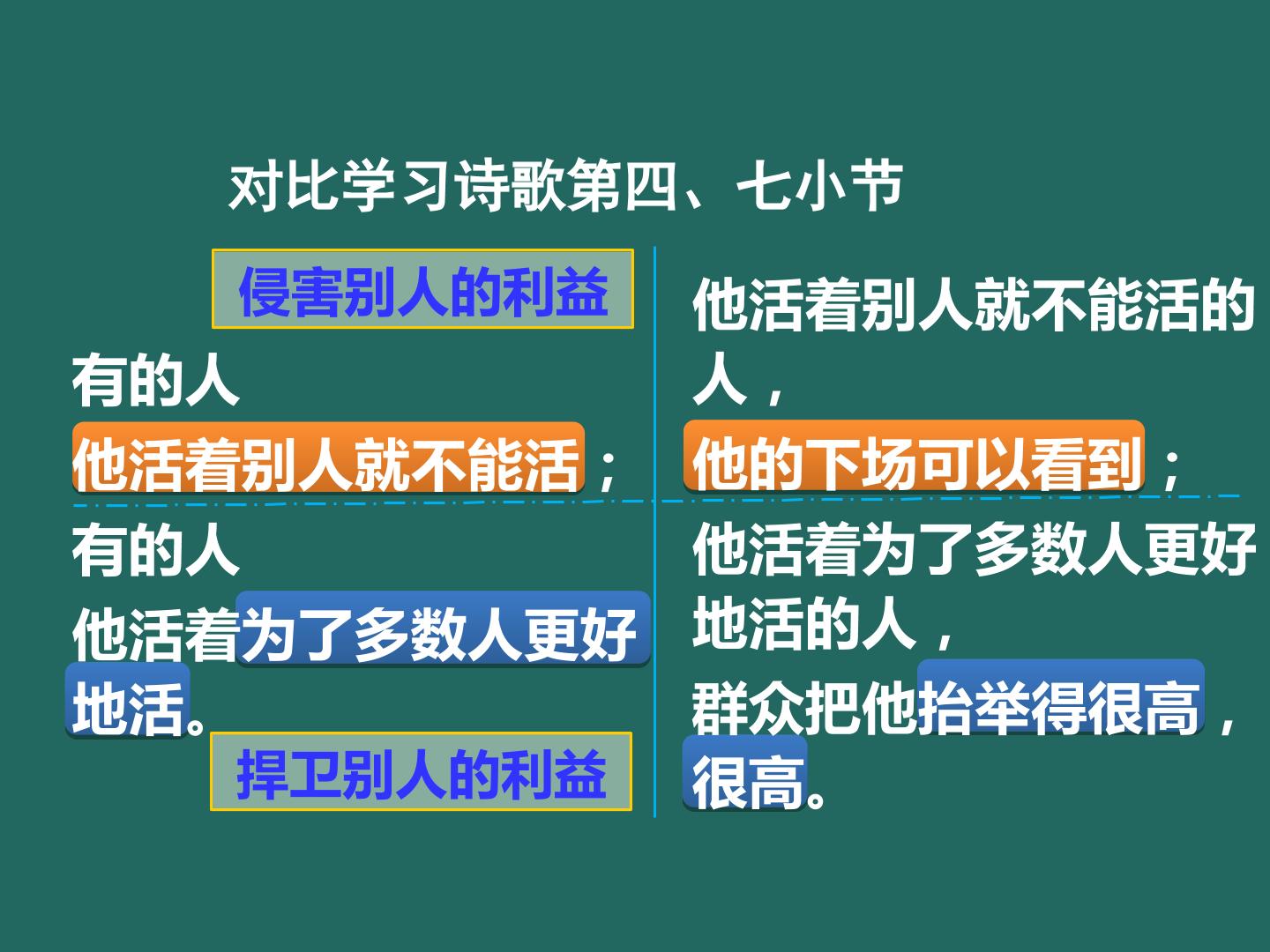 对比学习诗歌第四、七小节

侵害别人的利益

有的人
他活着别人就不能活；

有的人
他活着为了多数人更好地活。

捍卫别人的利益

他活着别人就不能活的人，
他的下场可以看到；

他活着为了多数人更好地活的人，
群众把他抬举得很高，很高。